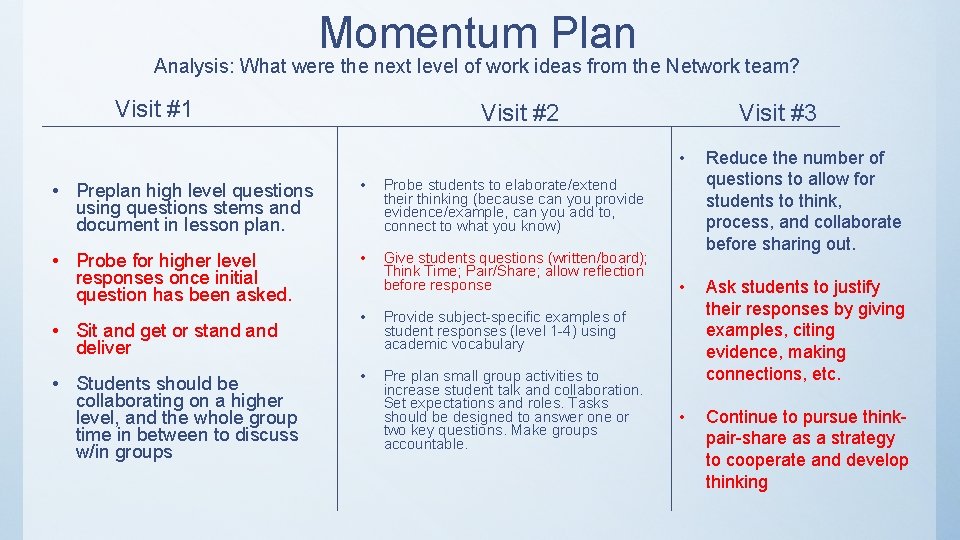 Momentum Plan

Analysis: What were the next level of work ideas from the Network team?

Visit #1

• Preplan high level questions using questions stems and document in lesson plan.

• Probe for higher level responses once initial question has been asked.

• Sit and get or stand and deliver

• Students should be collaborating on a higher level, and the whole group time in between to discuss w/in groups

Visit #2

• Probe students to elaborate/extend their thinking (because can you provide evidence/example, can you add to, connect to what you know)

• Give students questions (written/board); Think Time; Pair/Share; allow reflection before response

• Provide subject-specific examples of student responses (level 1-4) using academic vocabulary

• Pre plan small group activities to increase student talk and collaboration. Set expectations and roles. Tasks should be designed to answer one or two key questions. Make groups accountable.

Visit #3

• Reduce the number of questions to allow for students to think, process, and collaborate before sharing out.

• Ask students to justify their responses by giving examples, citing evidence, making connections, etc.

• Continue to pursue think-pair-share as a strategy to cooperate and develop thinking